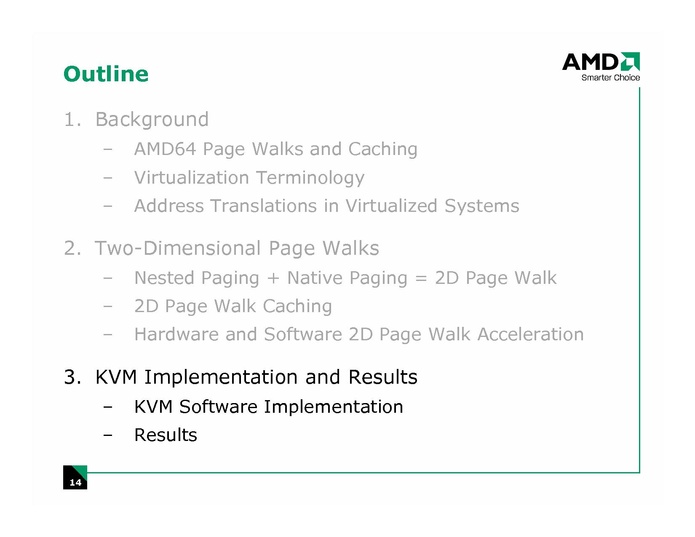 Outline

AMD
Smarter Choice

1. Background
- AMD64 Page Walks and Caching
- Virtualization Terminology
- Address Translations in Virtualized Systems

2. Two-Dimensional Page Walks
- Nested Paging + Native Paging = 2D Page Walk
- 2D Page Walk Caching
- Hardware and Software 2D Page Walk Acceleration

3. KVM Implementation and Results
- KVM Software Implementation
- Results

14